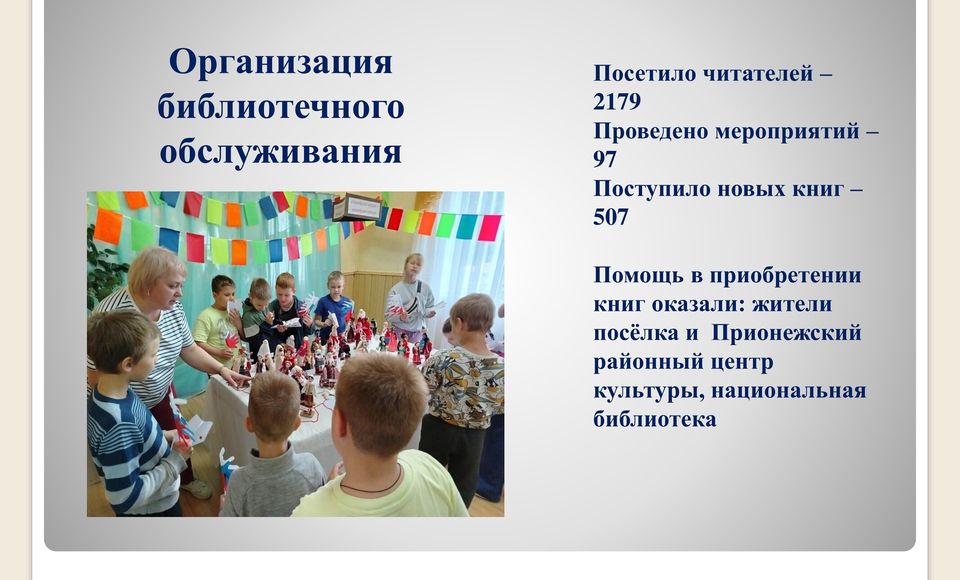 Организация библиотечного обслуживания

Посетило читателей – 2179
Проведено мероприятий – 97
Поступило новых книг – 507

Помощь в приобретении книг оказали: жители посёлка и Прионежский районный центр культуры, национальная библиотека